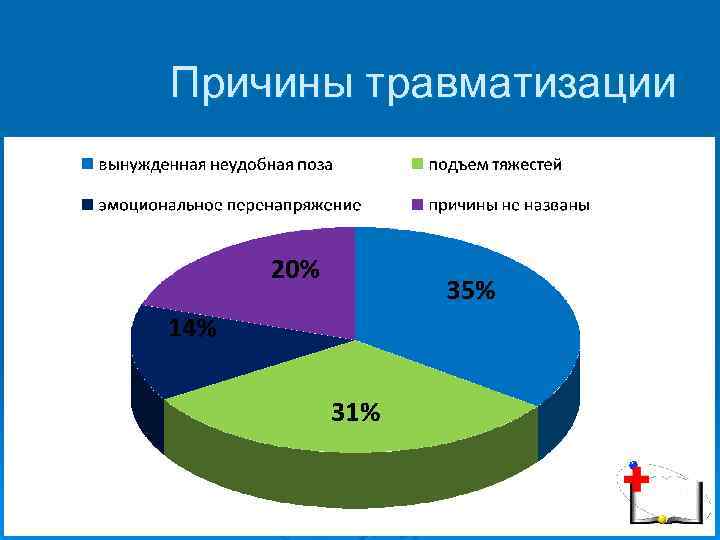 Причины травматизации

вынужденная неудобная поза
подъем тяжестей
эмоциональное перенапряжение
причины не названы

20%
35%
14%
31%